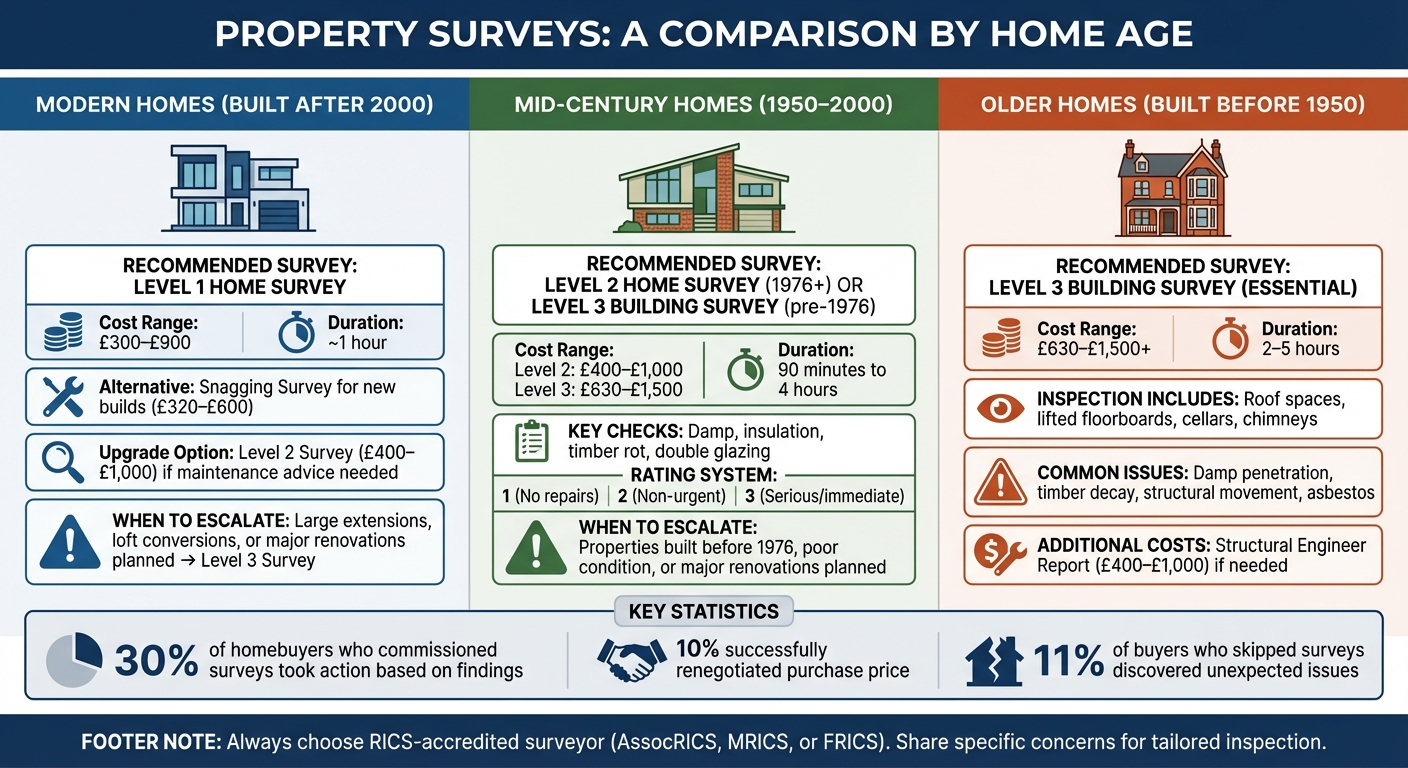 PROPERTY SURVEYS: A COMPARISON BY HOME AGE

MODERN HOMES (BUILT AFTER 2000)

RECOMMENDED SURVEY: LEVEL 1 HOME SURVEY

Cost Range: £300–£900

Duration: ~1 hour

Alternative: Snagging Survey for new builds (£320–£600)

Upgrade Option: Level 2 Survey (£400–£1,000) if maintenance advice needed

WHEN TO ESCALATE: Large extensions, loft conversions, or major renovations planned → Level 3 Survey

MID-CENTURY HOMES (1950–2000)

RECOMMENDED SURVEY: LEVEL 2 HOME SURVEY (1976+) OR LEVEL 3 BUILDING SURVEY (pre-1976)

Cost Range: Level 2: £400–£1,000 Level 3: £630–£1,500

Duration: 90 minutes to 4 hours

KEY CHECKS: Damp, insulation, timber rot, double glazing

RATING SYSTEM:

1 (No repairs) | 2 (Non-urgent) | 3 (Serious/immediate)

WHEN TO ESCALATE: Properties built before 1976, poor condition, or major renovations planned

OLDER HOMES (BUILT BEFORE 1950)

RECOMMENDED SURVEY: LEVEL 3 BUILDING SURVEY (ESSENTIAL)

Cost Range: £630–£1,500+

Duration: 2–5 hours

INSPECTION INCLUDES: Roof spaces, lifted floorboards, cellars, chimneys

COMMON ISSUES: Damp penetration, timber decay, structural movement, asbestos

ADDITIONAL COSTS: Structural Engineer Report (£400–£1,000) if needed

KEY STATISTICS

30% of homebuyers who commissioned surveys took action based on findings

10% successfully renegotiated purchase price

11% of buyers who skipped surveys discovered unexpected issues

FOOTER NOTE: Always choose RICS-accredited surveyor (AssocRICS, MRICS, or FRICS). Share specific concerns for tailored inspection.